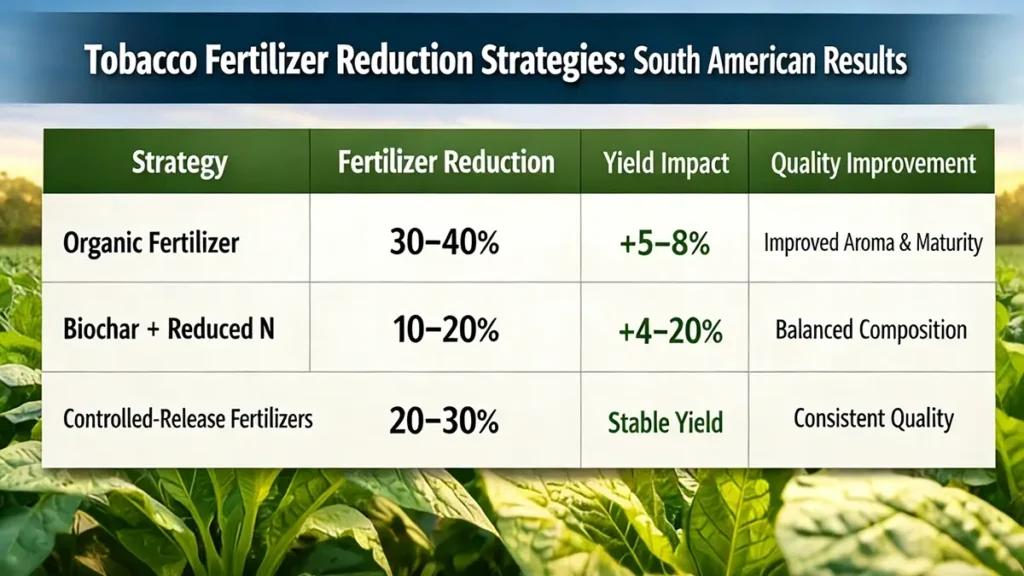 Tobacco Fertilizer Reduction Strategies: South American Results

| Strategy | Fertilizer Reduction | Yield Impact | Quality Improvement |
|---|---|---|---|
| Organic Fertilizer | 30–40% | +5–8% | Improved Aroma & Maturity |
| Biochar + Reduced N | 10–20% | +4–20% | Balanced Composition |
| Controlled-Release Fertilizers | 20–30% | Stable Yield | Consistent Quality |